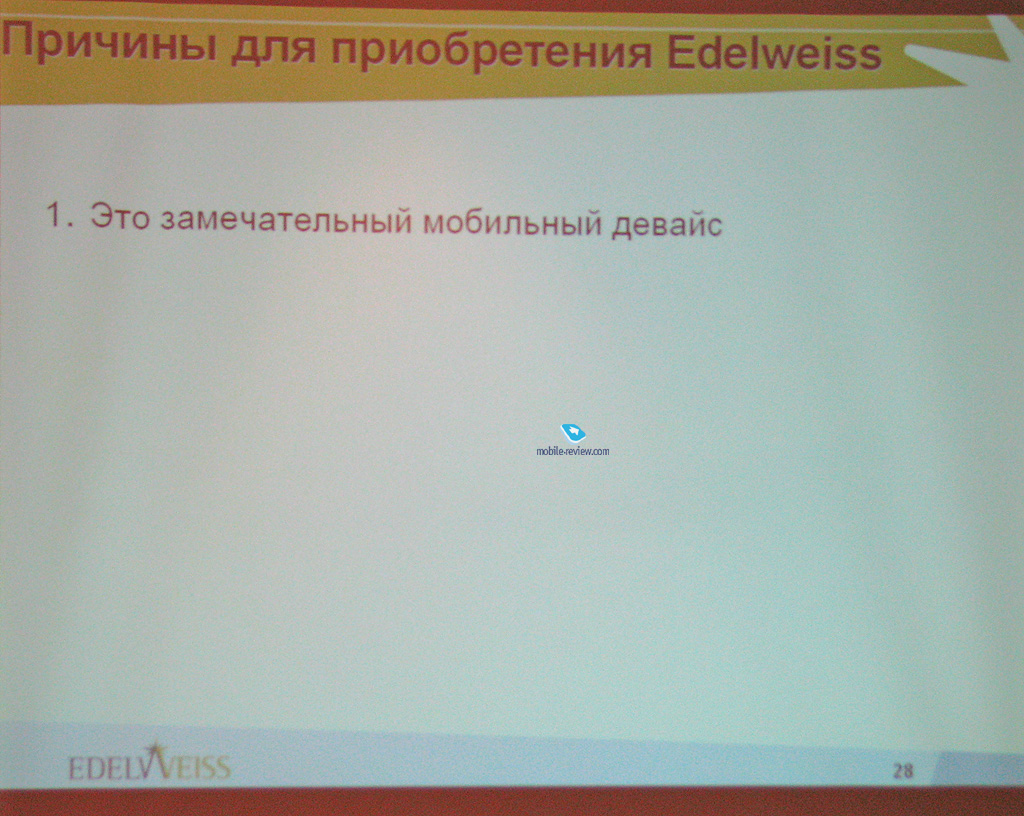 Причины для приобретения Edelweiss

1. Это замечательный мобильный девайс

mobile-review.com

EDELWEISS

28